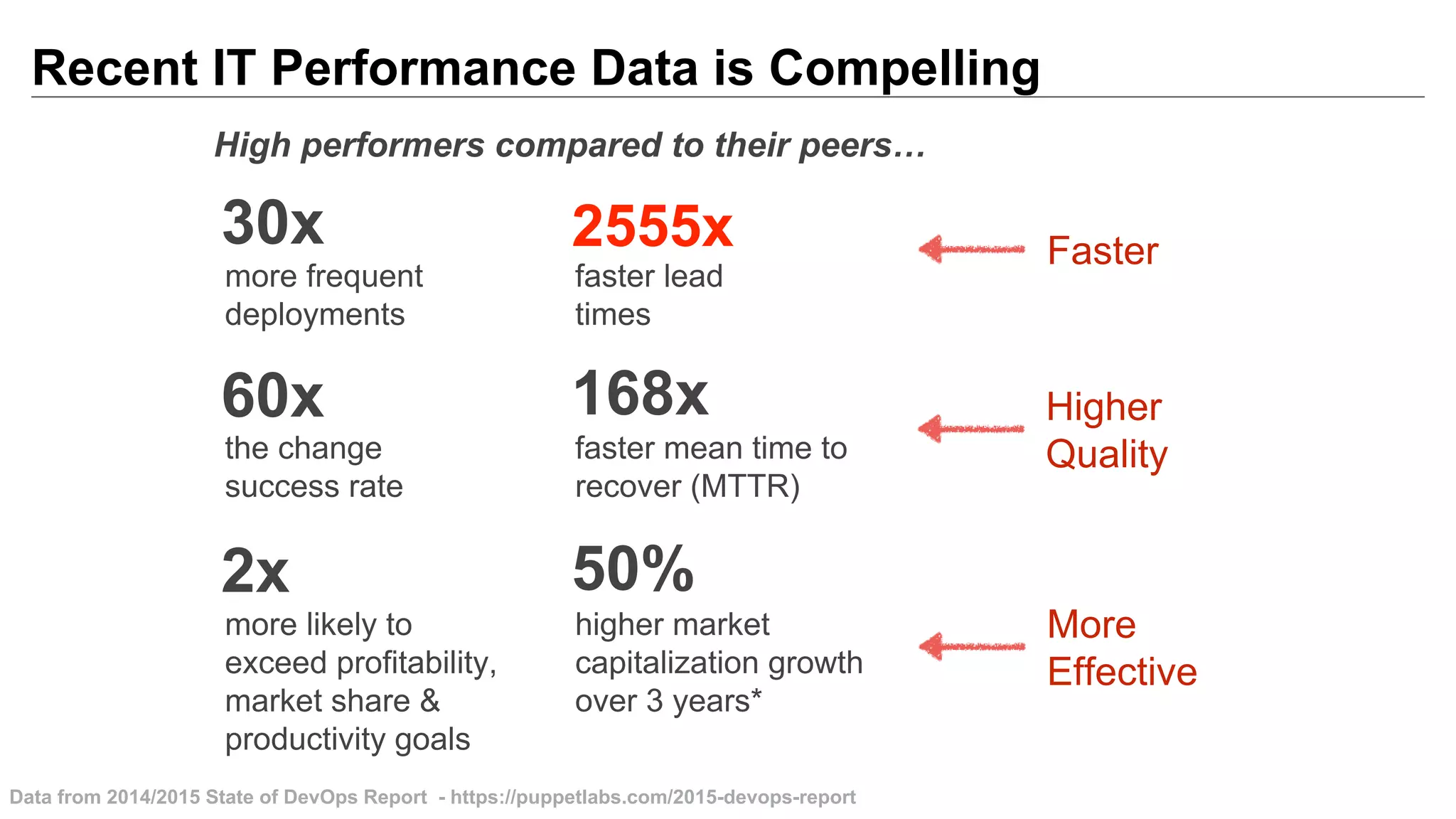 Recent IT Performance Data is Compelling

High performers compared to their peers…

30x
more frequent deployments

2555x
faster lead times

Faster

60x
the change success rate

168x
faster mean time to recover (MTTR)

Higher Quality

2x
more likely to exceed profitability, market share & productivity goals

50%
higher market capitalization growth over 3 years*

More Effective

Data from 2014/2015 State of DevOps Report - https://puppetlabs.com/2015-devops-report